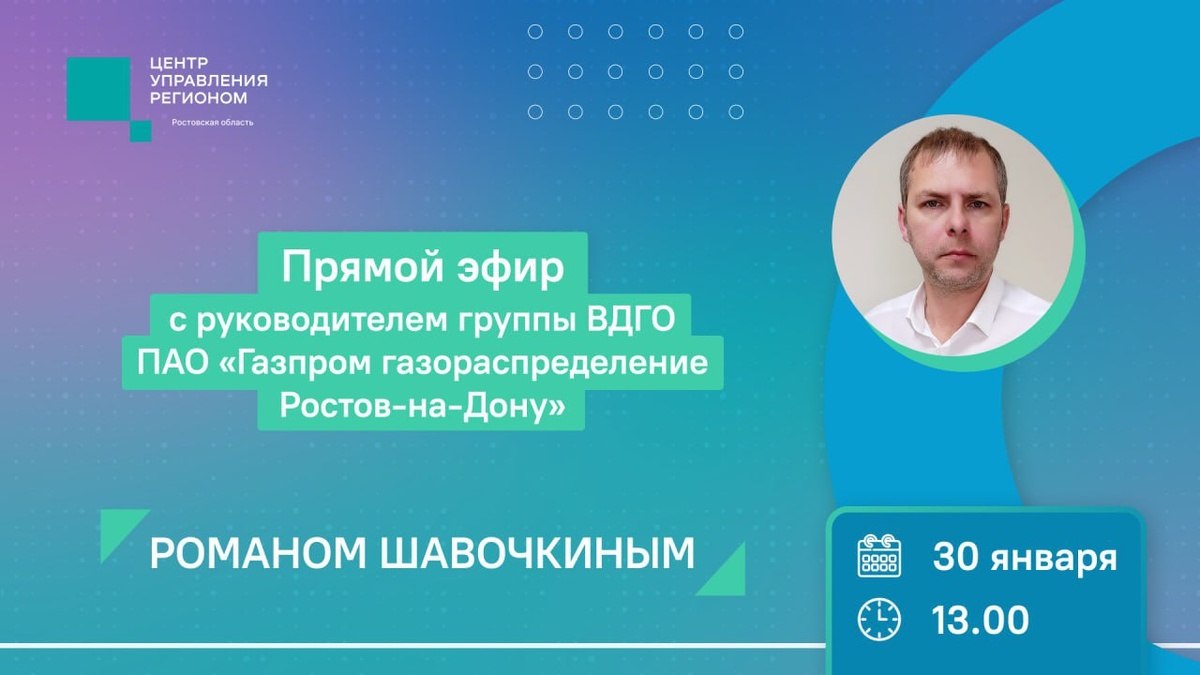 ЦЕНТР
УПРАВЛЕНИЯ
РЕГИОНОМ
Ростовская область

Прямой эфир
с руководителем группы ВДГО
ПАО «Газпром газораспределение
Ростов-на-Дону»

РОМАНОМ ШАВОЧКИНЫМ

30 января
13.00